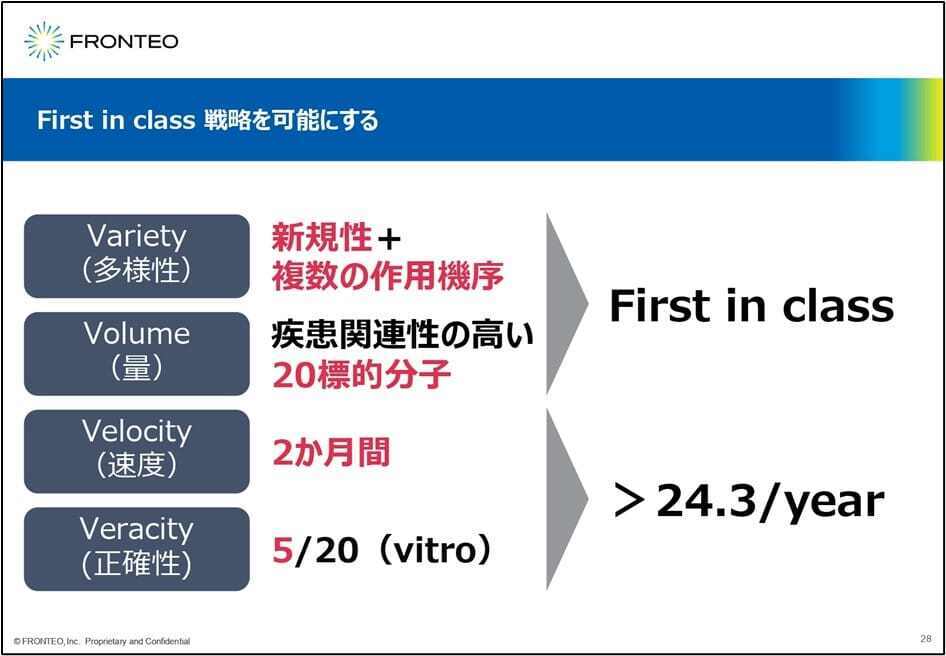 FRONTEO

First in class 戦略を可能にする

Variety
(多様性)

新規性＋
複数の作用機序

Volume
(量)

疾患関連性の高い
20標的分子

Velocity
(速度)

2か月間

Veracity
(正確性)

5/20（vitro）

First in class

＞24.3/year

© FRONTEO, Inc. Proprietary and Confidential

28